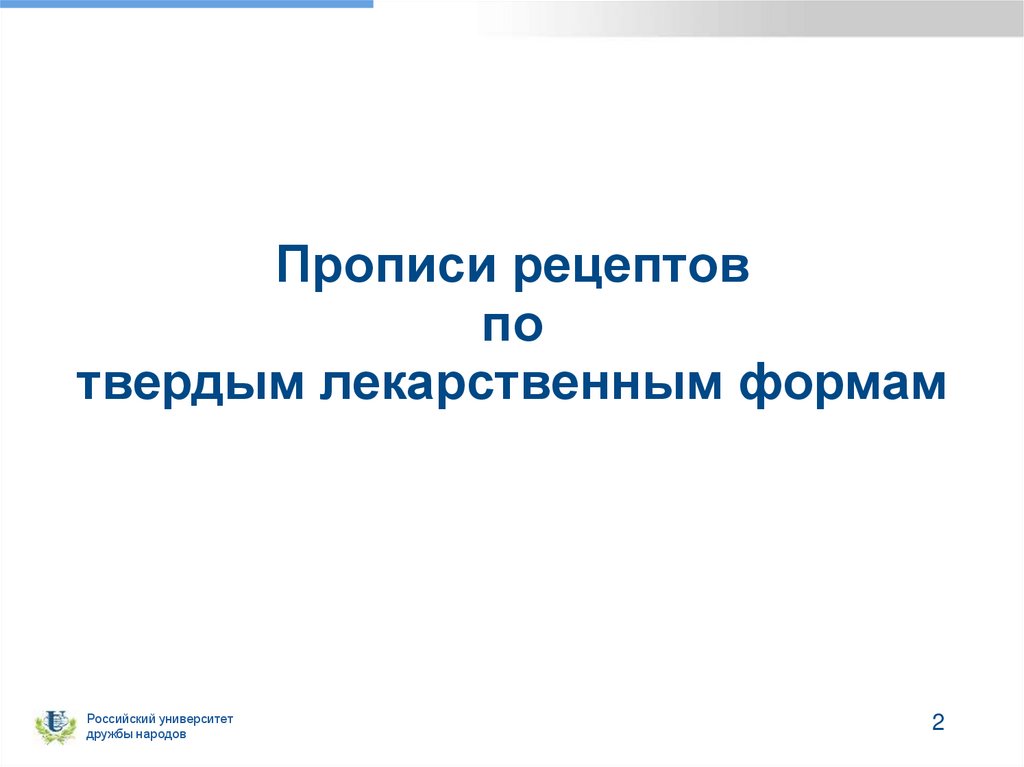 Прописи рецептов
по
твердым лекарственным формам

Российский университет дружбы народов

2